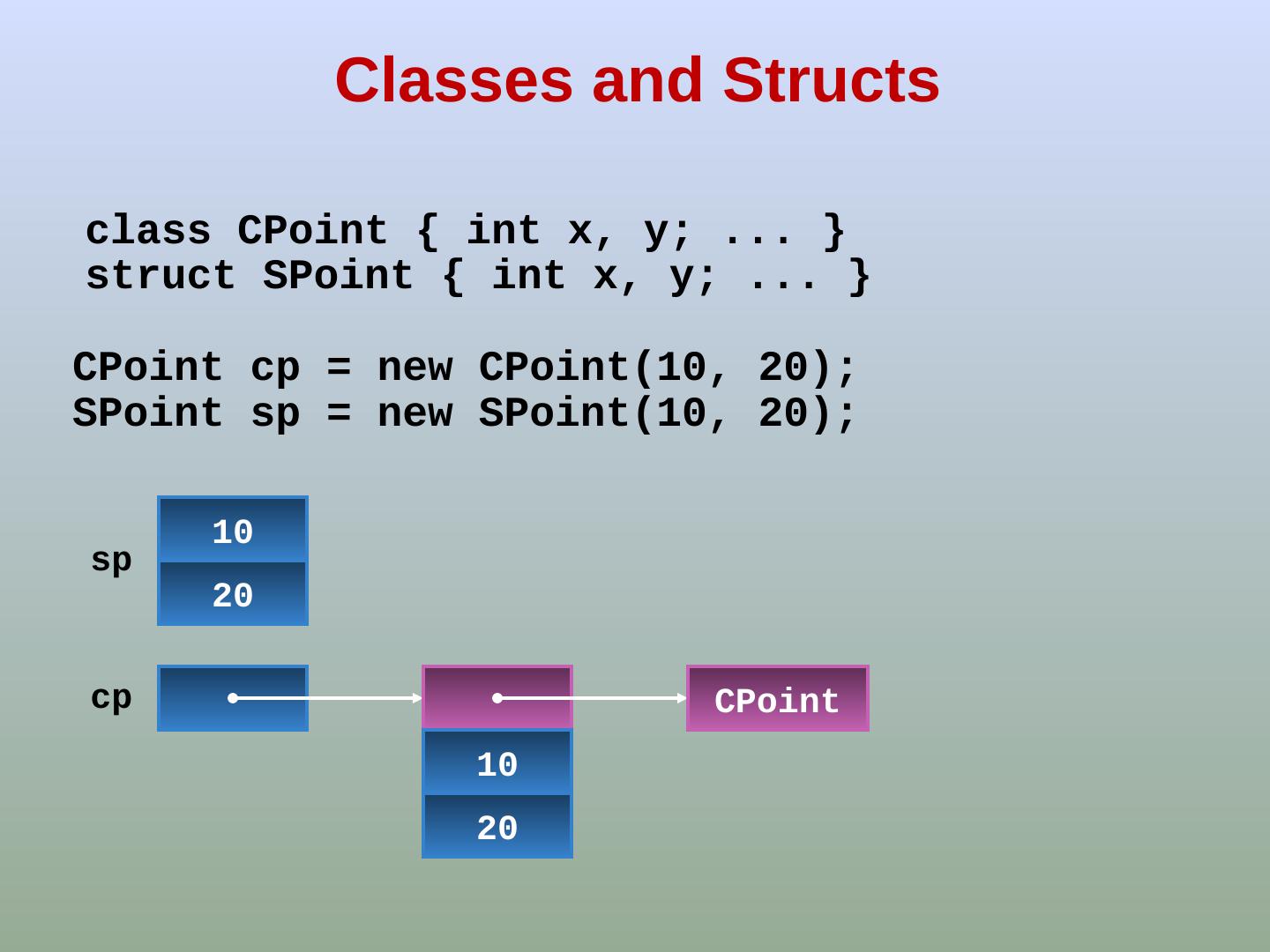 Classes and Structs

class CPoint { int x, y; ... }
struct SPoint { int x, y; ... }

CPoint cp = new CPoint(10, 20);
SPoint sp = new SPoint(10, 20);

sp
10
20

cp

CPoint
10
20